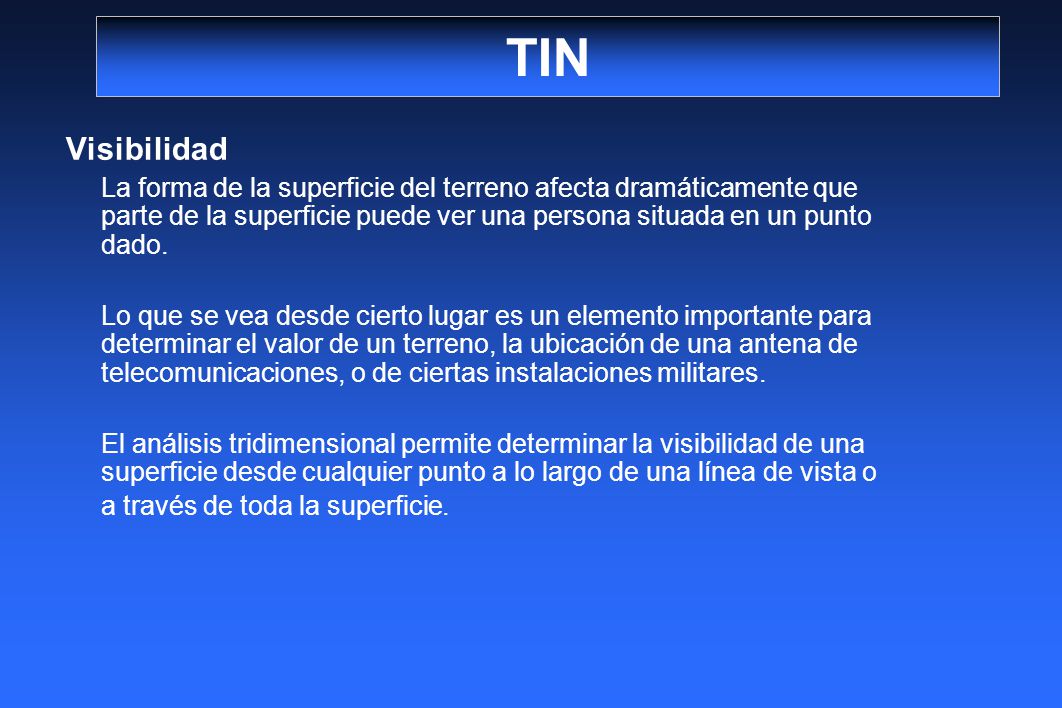 TIN

Visibilidad

La forma de la superficie del terreno afecta dramáticamente que parte de la superficie puede ver una persona situada en un punto dado.

Lo que se vea desde cierto lugar es un elemento importante para determinar el valor de un terreno, la ubicación de una antena de telecomunicaciones, o de ciertas instalaciones militares.

El análisis tridimensional permite determinar la visibilidad de una superficie desde cualquier punto a lo largo de una línea de vista o a través de toda la superficie.